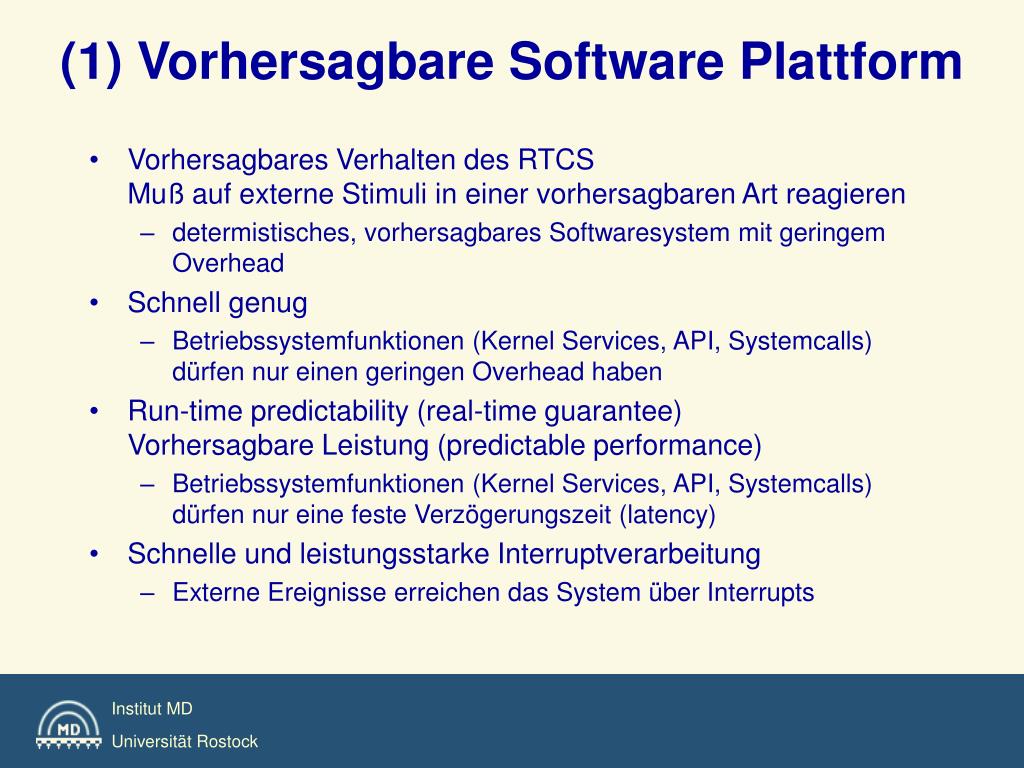 (1) Vorhersagbare Software Plattform

• Vorhersagbares Verhalten des RTCS
Muß auf externe Stimuli in einer vorhersagbaren Art reagieren
– determistisches, vorhersagbares Softwaresystem mit geringem Overhead

• Schnell genug
– Betriebssystemfunktionen (Kernel Services, API, Systemcalls) dürfen nur einen geringen Overhead haben

• Run-time predictability (real-time guarantee)
Vorhersagbare Leistung (predictable performance)
– Betriebssystemfunktionen (Kernel Services, API, Systemcalls) dürfen nur eine feste Verzögerungszeit (latency)

• Schnelle und leistungsstarke Interruptverarbeitung
– Externe Ereignisse erreichen das System über Interrupts

MD
Institut MD
Universität Rostock